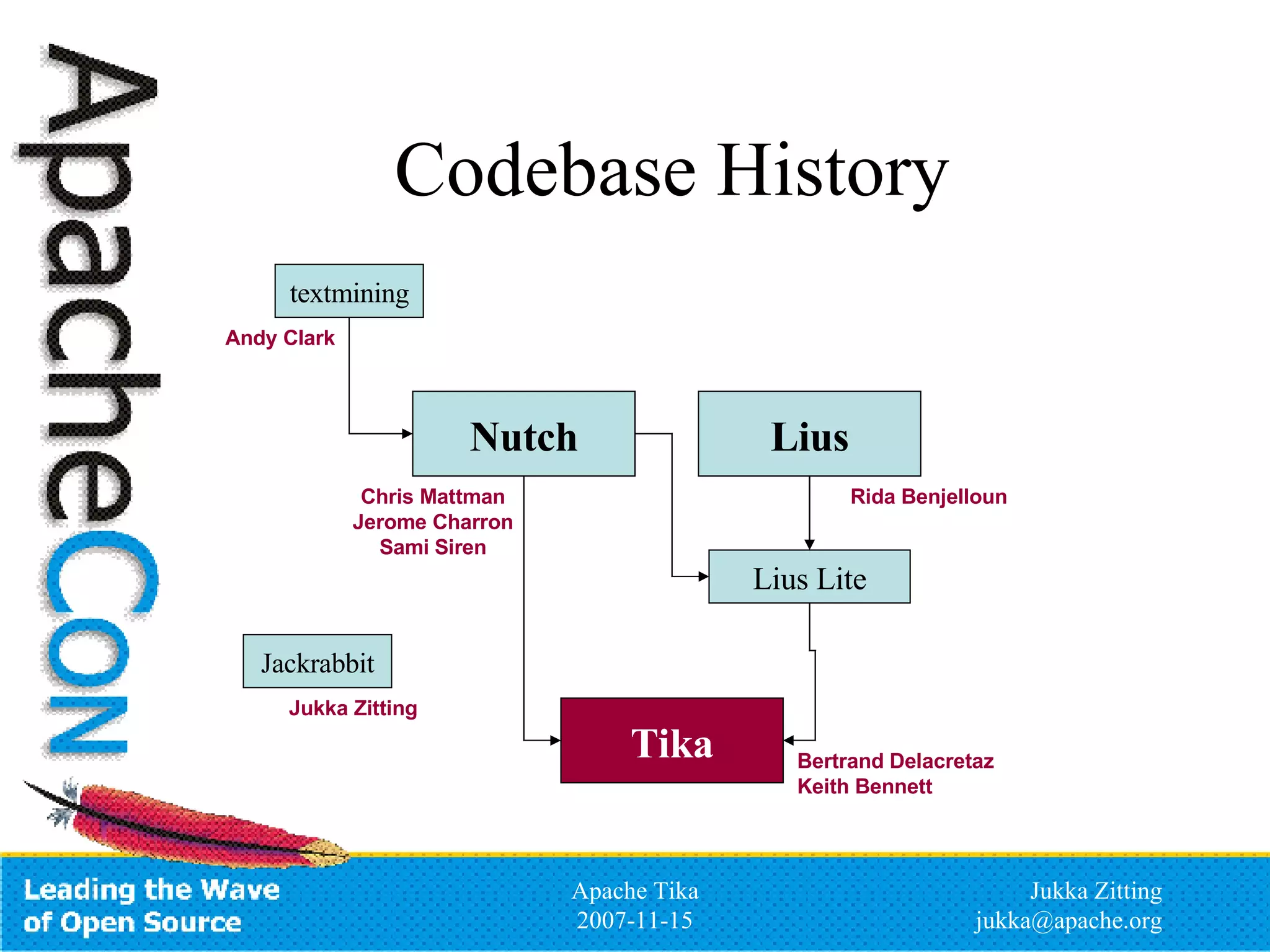 ApacheCon

Codebase History

textmining

Andy Clark

Nutch

Lius

Chris Mattman
Jerome Charron
Sami Siren

Rida Benjelloun

Lius Lite

Jackrabbit

Jukka Zitting

Tika

Bertrand Delacretaz
Keith Bennett

Leading the Wave of Open Source

Apache Tika
2007-11-15

Jukka Zitting
jukka@apache.org